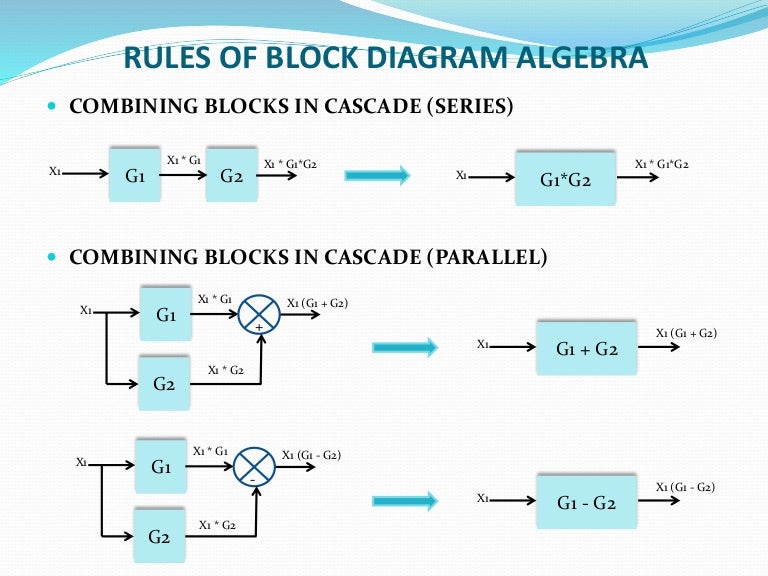 RULES OF BLOCK DIAGRAM ALGEBRA

COMBINING BLOCKS IN CASCADE (SERIES)

X1 G1 X1 * G1 G2 X1 * G1*G2

X1 G1*G2 X1 * G1*G2

COMBINING BLOCKS IN CASCADE (PARALLEL)

X1 G1 X1 * G1 + X1 (G1 + G2) G2 X1 * G2

X1 G1 + G2 X1 (G1 + G2)

X1 G1 X1 * G1 - X1 (G1 - G2) G2 X1 * G2

X1 G1 - G2 X1 (G1 - G2)